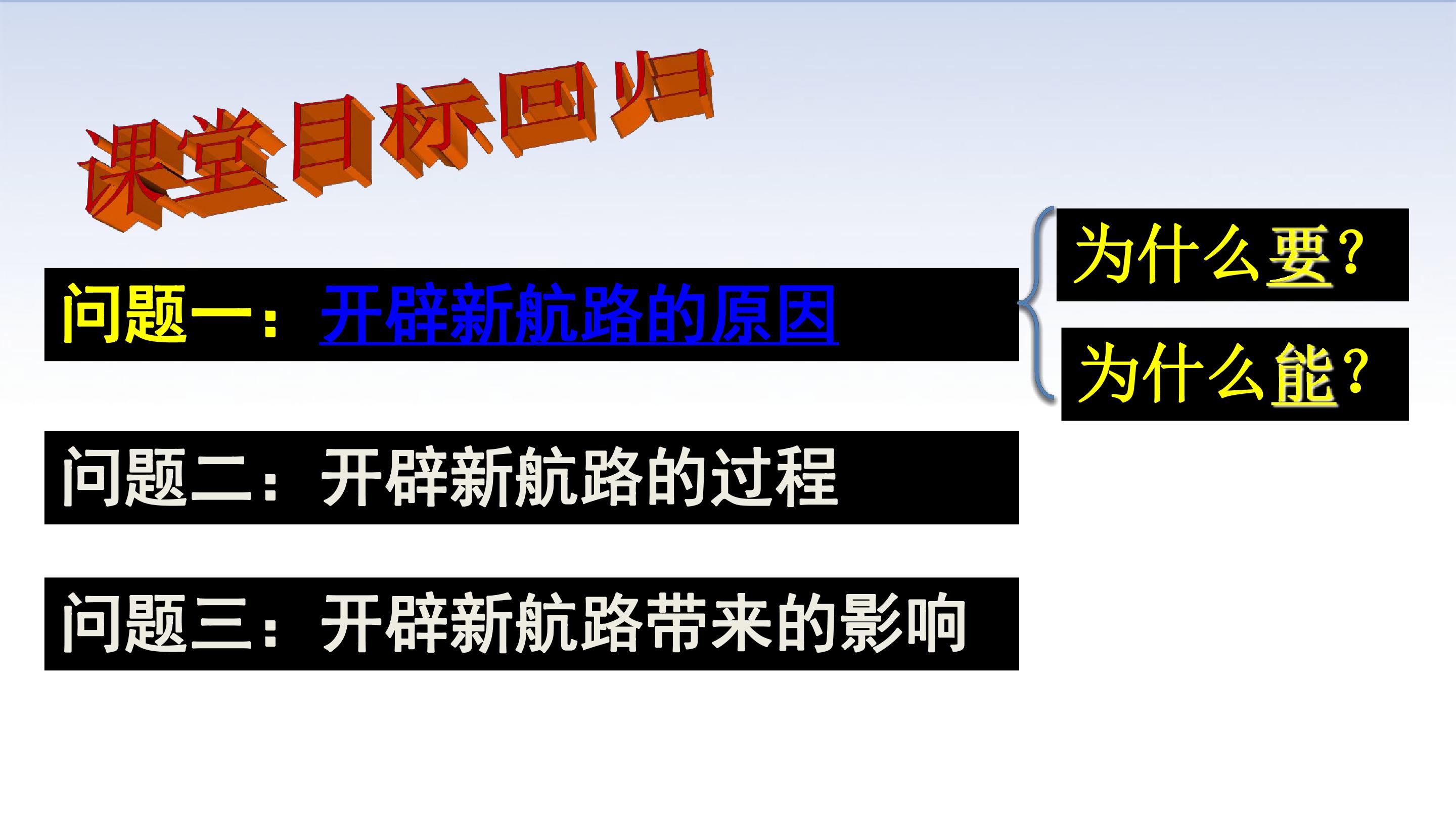 课堂目标回归

问题一：开辟新航路的原因

为什么要？

为什么能？

问题二：开辟新航路的过程

问题三：开辟新航路带来的影响